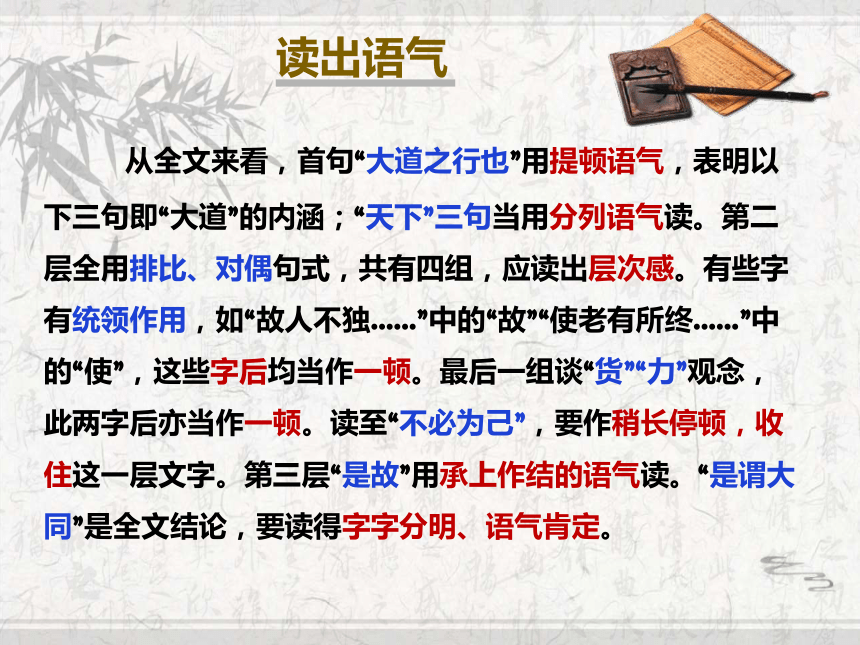 读出语气

从全文来看，首句“大道之行也”用提顿语气，表明以下三句即“大道”的内涵；“天下”三句当用分列语气读。第二层全用排比、对偶句式，共有四组，应读出层次感。有些字有统领作用，如“故人不独……”中的“故”“使老有所终……”中的“使”，这些字后均当作一顿。最后一组谈“货”“力”观念，此两字后亦当作一顿。读至“不必为己”，要作稍长停顿，收住这一层文字。第三层“是故”用承上作结的语气读。“是谓大同”是全文结论，要读得字字分明、语气肯定。